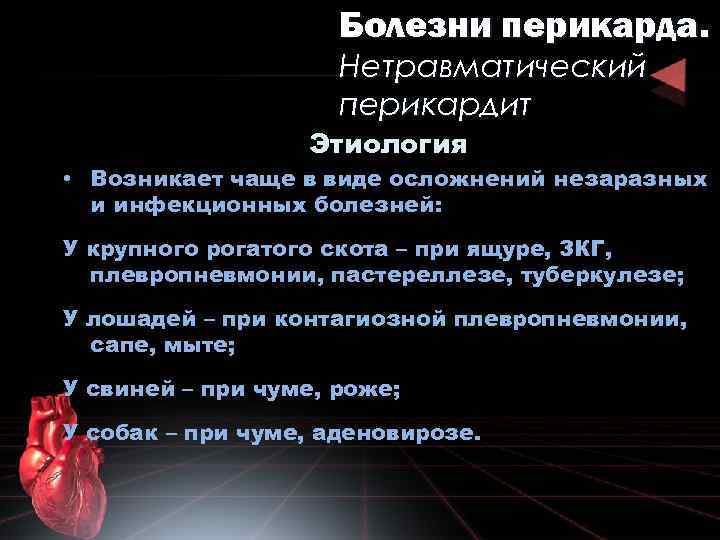 Болезни перикарда.
Нетравматический перикардит

Этиология

• Возникает чаще в виде осложнений незаразных и инфекционных болезней:

У крупного рогатого скота – при ящуре, ЗКГ, плевропневмонии, пастереллезе, туберкулезе;

У лошадей – при контагиозной плевропневмонии, сапе, мыте;

У свиней – при чуме, роже;

У собак – при чуме, аденовирозе.